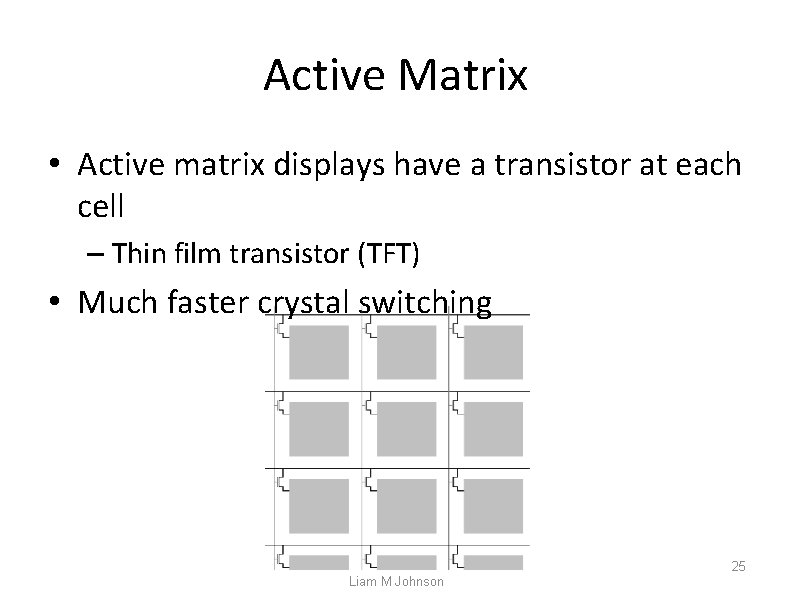 Active Matrix

• Active matrix displays have a transistor at each cell

– Thin film transistor (TFT)

• Much faster crystal switching

Liam M Johnson

25